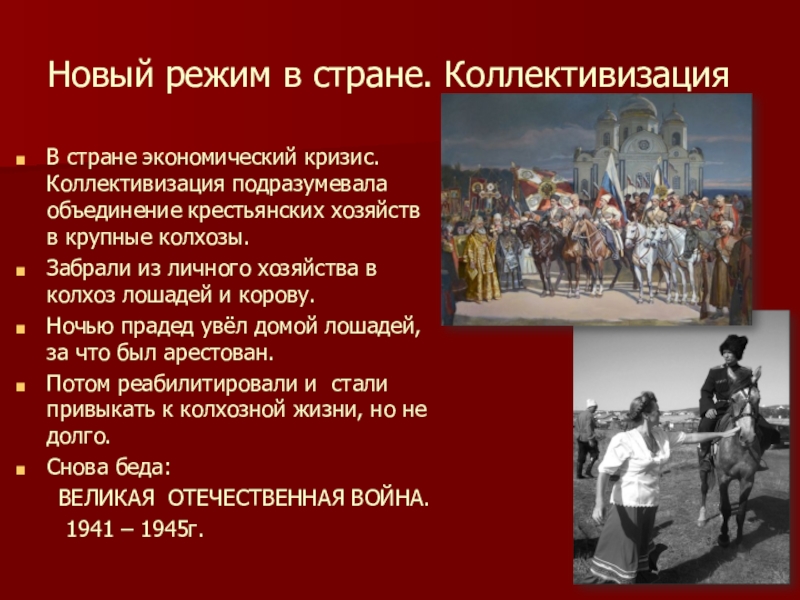 Новый режим в стране. Коллективизация

В стране экономический кризис. Коллективизация подразумевала объединение крестьянских хозяйств в крупные колхозы.

Забрали из личного хозяйства в колхоз лошадей и корову.

Ночью прадед увёл домой лошадей, за что был арестован.

Потом реабилитировали и стали привыкать к колхозной жизни, но не долго.

Снова беда:

ВЕЛИКАЯ ОТЕЧЕСТВЕННАЯ ВОЙНА.

1941 – 1945г.